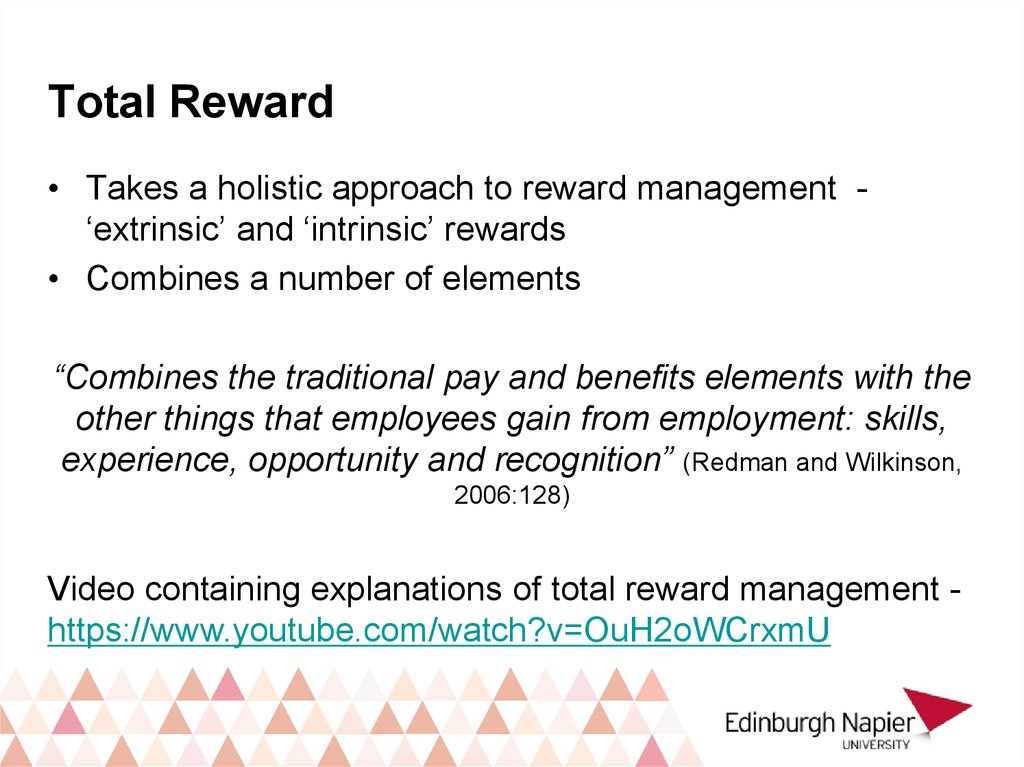 Total Reward

• Takes a holistic approach to reward management - ‘extrinsic’ and ‘intrinsic’ rewards
• Combines a number of elements

“Combines the traditional pay and benefits elements with the other things that employees gain from employment: skills, experience, opportunity and recognition” (Redman and Wilkinson, 2006:128)

Video containing explanations of total reward management - https://www.youtube.com/watch?v=OuH2oWCrxmU

Edinburgh Napier
UNIVERSITY